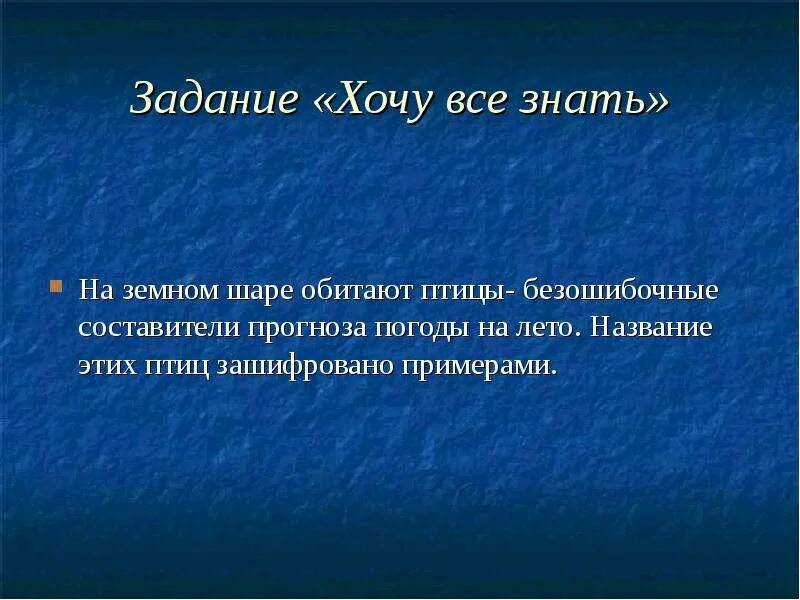 Задание «Хочу все знать»

На земном шаре обитают птицы- безошибочные составители прогноза погоды на лето. Название этих птиц зашифровано примерами.